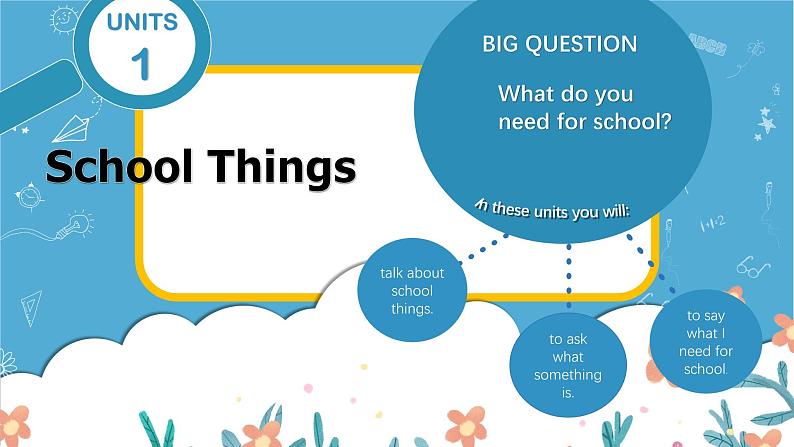 UNITS
1

School Things

BIG QUESTION

What do you need for school?

In these units you will:

talk about school things.

to ask what something is.

to say what I need for school.